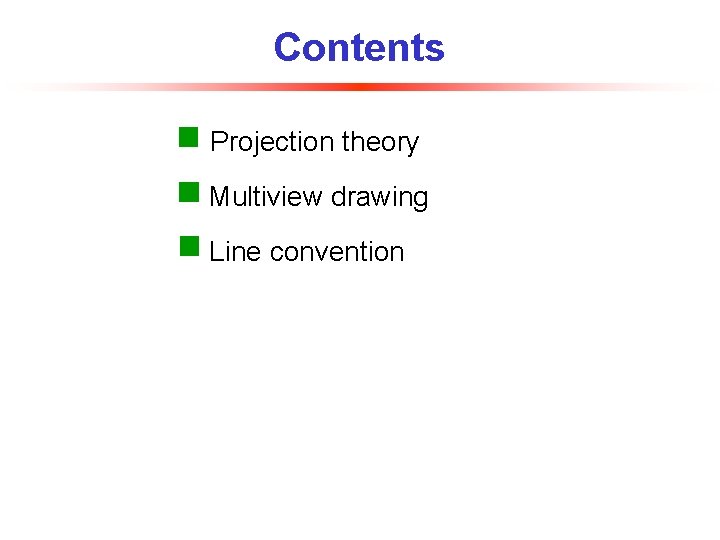 Contents

Projection theory

Multiview drawing

Line convention